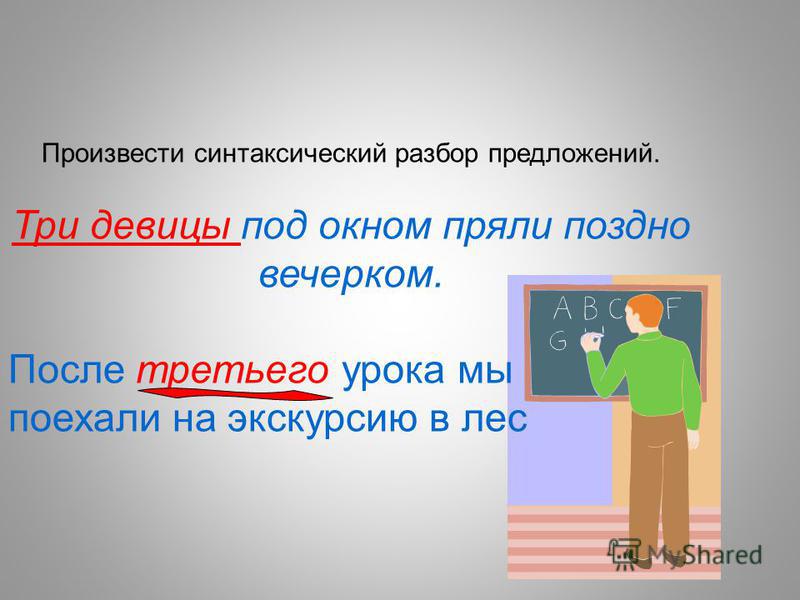 Произвести синтаксический разбор предложений.

Три девицы под окном пряли поздно вечерком.

После третьего урока мы поехали на экскурсию в лес

A B C F
G

MyShared